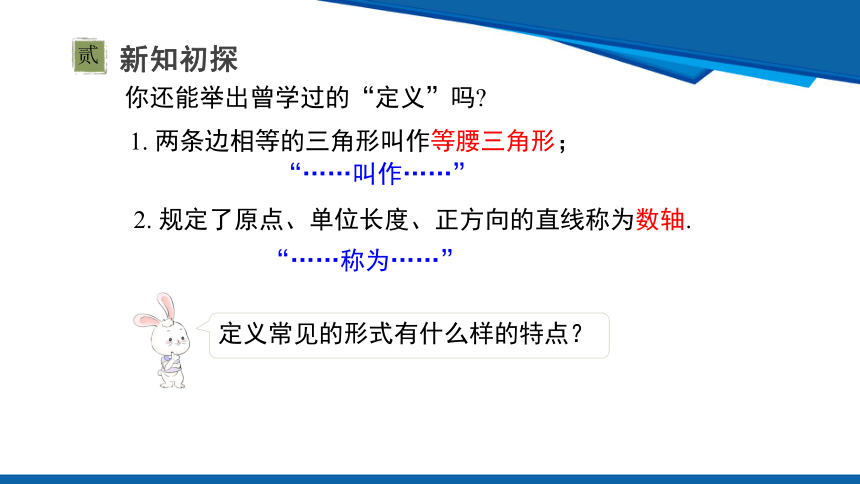 贰 新知初探

你还能举出曾学过的“定义”吗?

1. 两条边相等的三角形叫作等腰三角形;

“……叫作……”

2. 规定了原点、单位长度、正方向的直线称为数轴.

“……称为……”

定义常见的形式有什么样的特点?